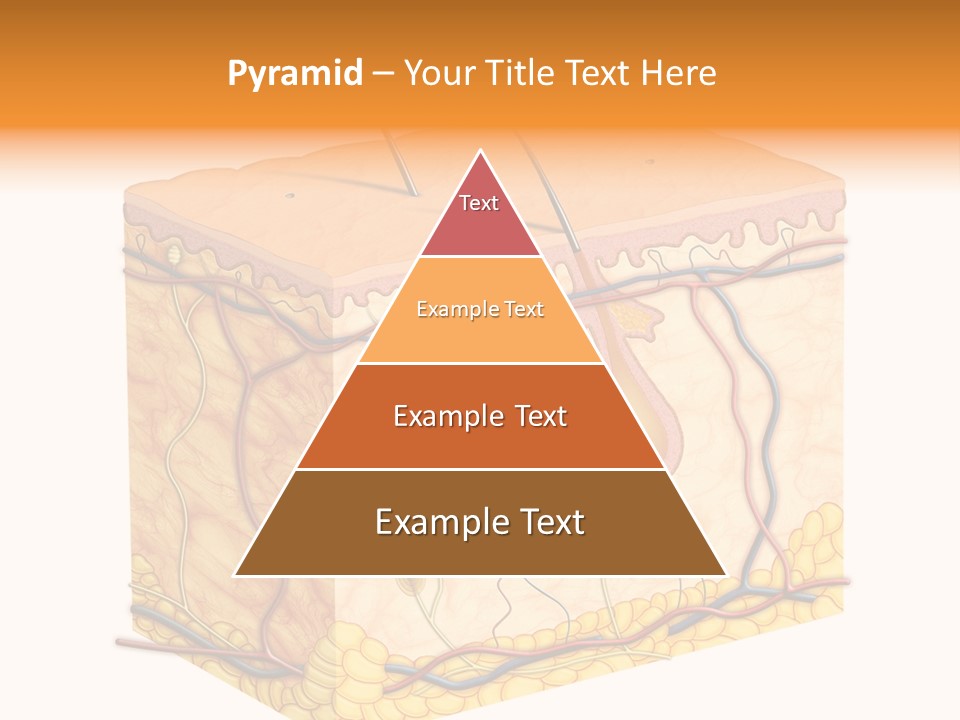 Pyramid – Your Title Text Here

Text

Example Text

Example Text

Example Text